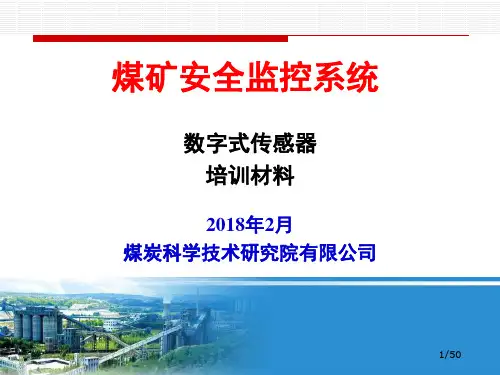 煤矿安全监控系统

数字式传感器
培训材料

2018年2月
煤炭科学技术研究院有限公司

1/50